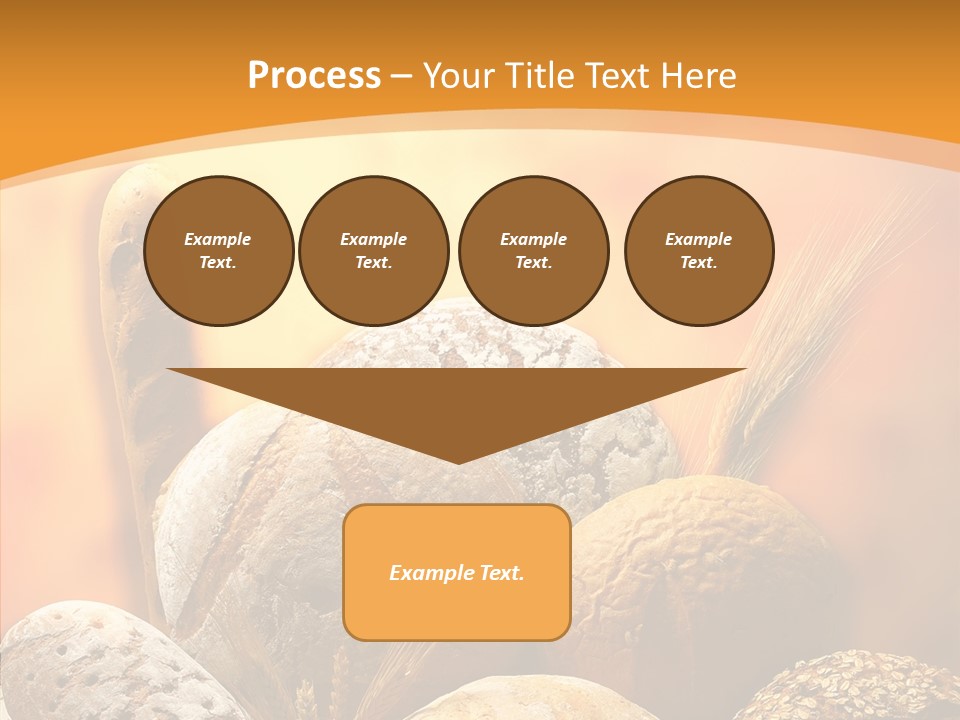 Process – Your Title Text Here

Example Text.

Example Text.

Example Text.

Example Text.

Example Text.